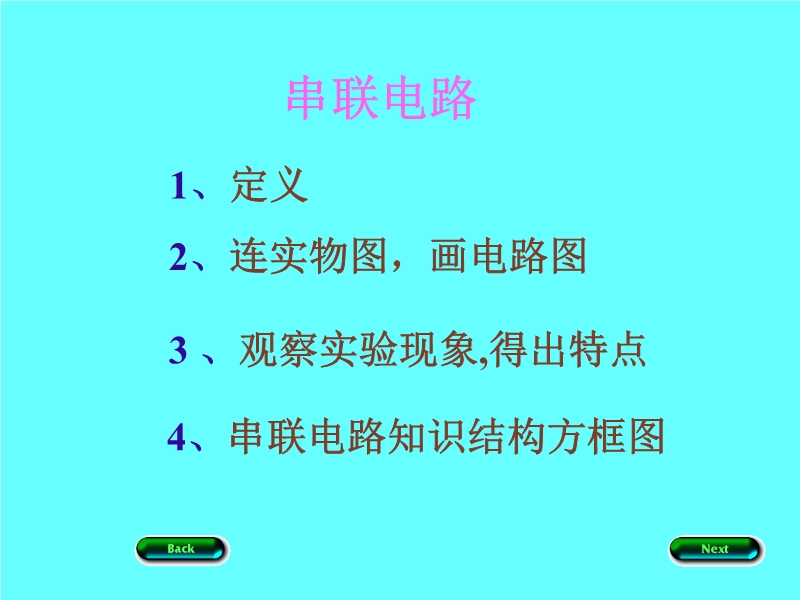 串联电路

1、定义

2、连实物图，画电路图

3 、观察实验现象,得出特点

4、串联电路知识结构方框图

Back

Next